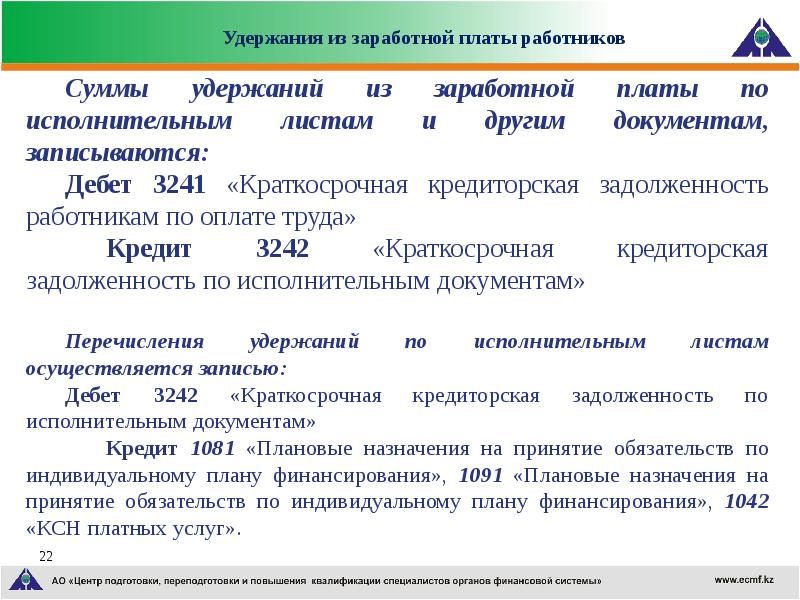 Удержания из заработной платы работников

Суммы удержаний из заработной платы по исполнительным листам и другим документам, записываются:

Дебет 3241 «Краткосрочная кредиторская задолженность работникам по оплате труда»

Кредит 3242 «Краткосрочная кредиторская задолженность по исполнительным документам»

Перечисления удержаний по исполнительным листам осуществляется записью:

Дебет 3242 «Краткосрочная кредиторская задолженность по исполнительным документам»

Кредит 1081 «Плановые назначения на принятие обязательств по индивидуальному плану финансирования», 1091 «Плановые назначения на принятие обязательств по индивидуальному плану финансирования», 1042 «КСН платных услуг».

22

АО «Центр подготовки, переподготовки и повышения квалификации специалистов органов финансовой системы»

www.ecmf.kz